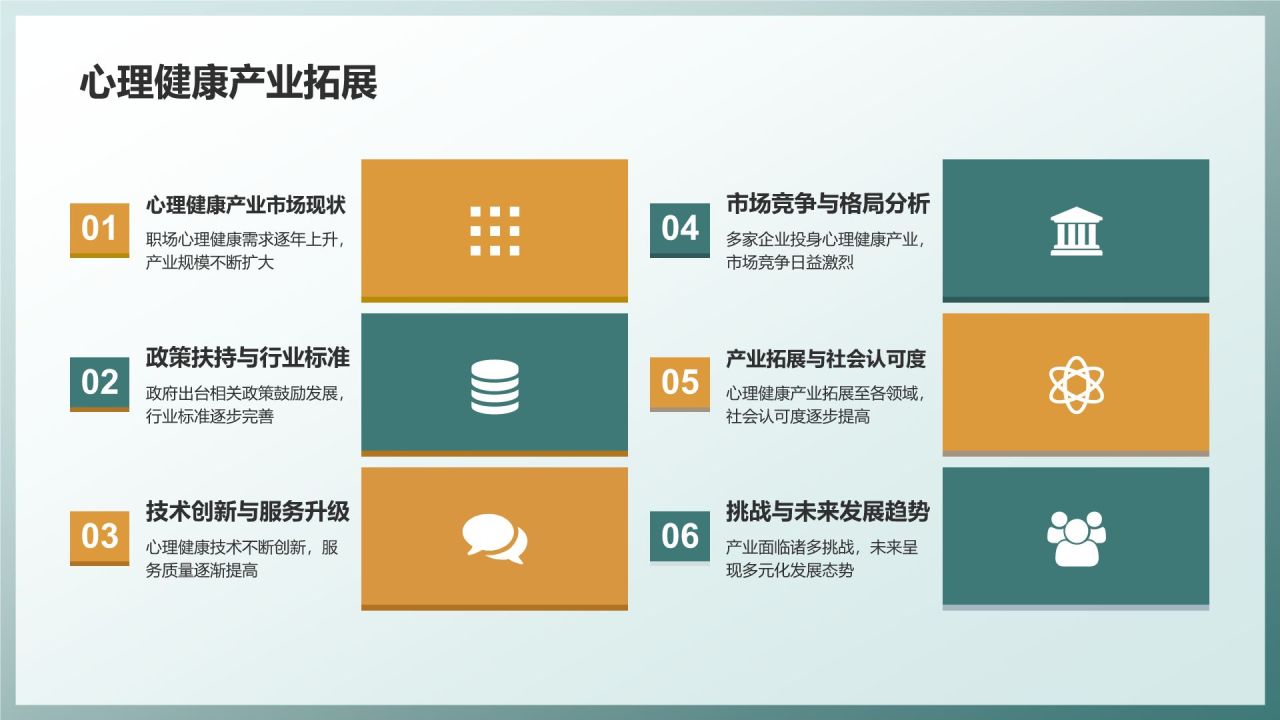 心理健康产业拓展

01
心理健康产业市场现状
职场心理健康需求逐年上升，产业规模不断扩大

02
政策扶持与行业标准
政府出台相关政策鼓励发展，行业标准逐步完善

03
技术创新与服务升级
心理健康技术不断创新，服务质量逐渐提高

04
市场竞争与格局分析
多家企业投身心理健康产业，市场竞争日益激烈

05
产业拓展与社会认可度
心理健康产业拓展至各领域，社会认可度逐步提高

06
挑战与未来发展趋势
产业面临诸多挑战，未来呈现多元化发展态势